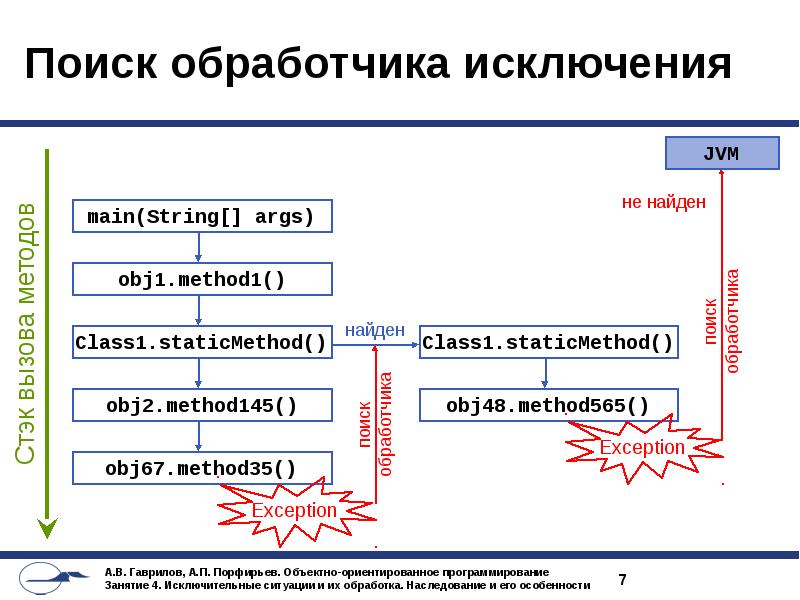 Поиск обработчика исключения

Стэк вызова методов

main(String[] args)

obj1.method1()

Class1.staticMethod()

obj2.method145()

obj67.method35()

Exception

поиск обработчика

найден

Class1.staticMethod()

obj48.method565()

Exception

поиск обработчика

не найден

JVM

А.В. Гаврилов, А.П. Порфирьев. Объектно-ориентированное программирование
Занятие 4. Исключительные ситуации и их обработка. Наследование и его особенности

7